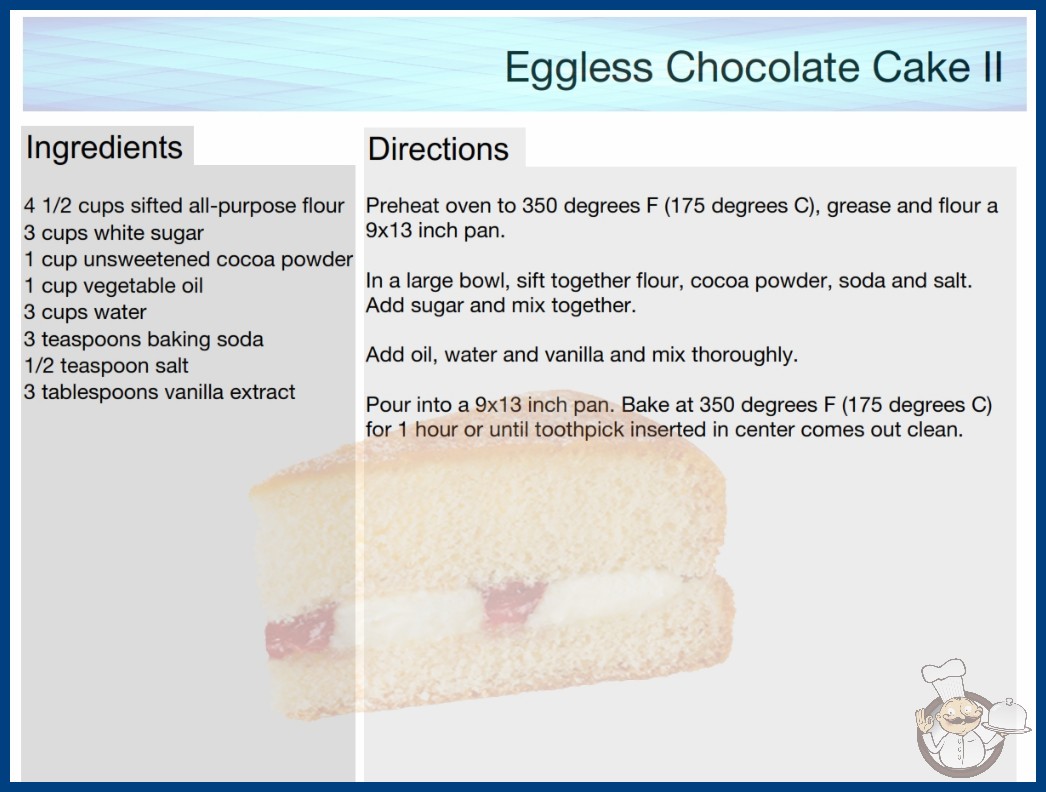 Eggless Chocolate Cake II

Ingredients

4 1/2 cups sifted all-purpose flour
3 cups white sugar
1 cup unsweetened cocoa powder
1 cup vegetable oil
3 cups water
3 teaspoons baking soda
1/2 teaspoon salt
3 tablespoons vanilla extract

Directions

Preheat oven to 350 degrees F (175 degrees C), grease and flour a 9x13 inch pan.

In a large bowl, sift together flour, cocoa powder, soda and salt. Add sugar and mix together.

Add oil, water and vanilla and mix thoroughly.

Pour into a 9x13 inch pan. Bake at 350 degrees F (175 degrees C) for 1 hour or until toothpick inserted in center comes out clean.